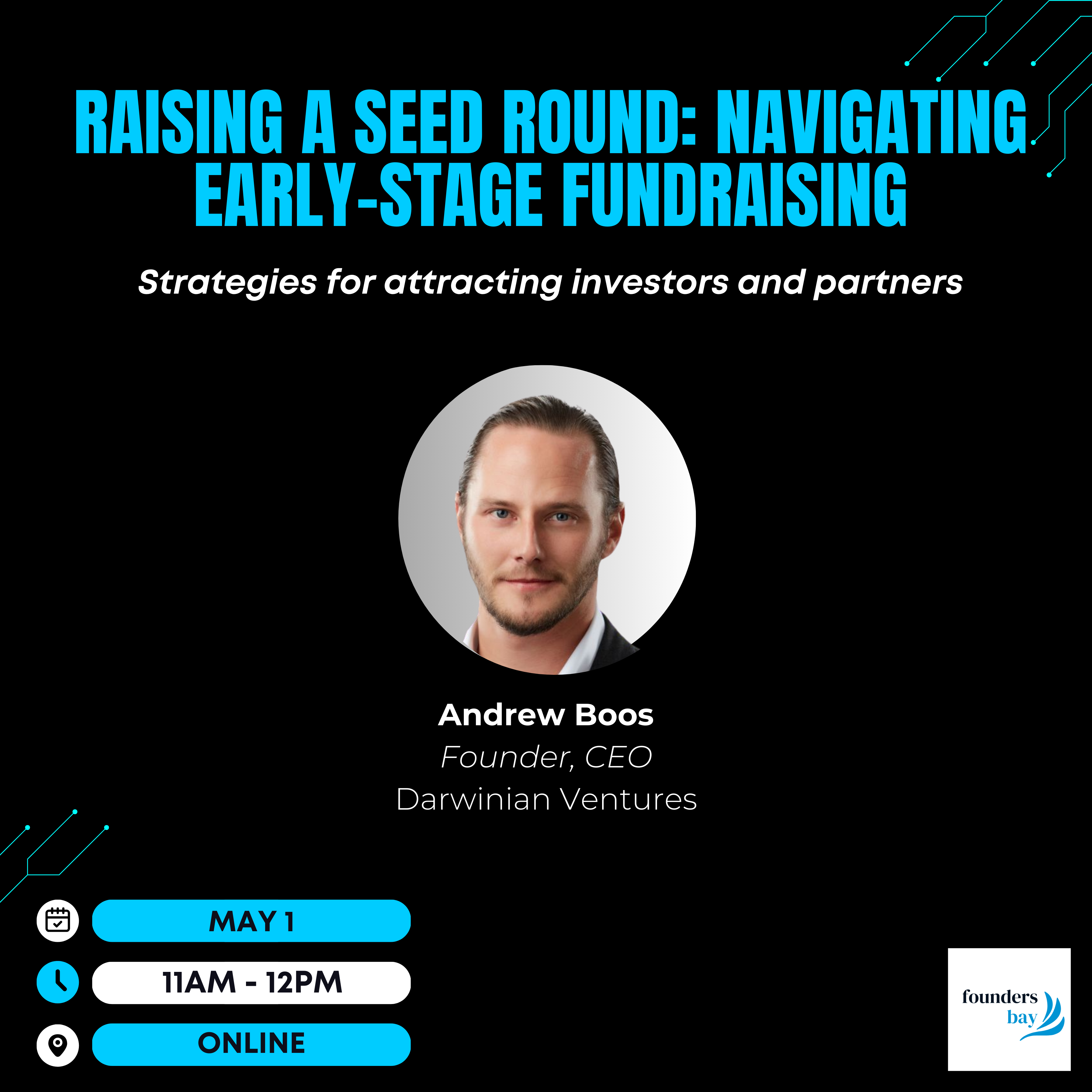 RAISING A SEED ROUND: NAVIGATING EARLY-STAGE FUNDRAISING

Strategies for attracting investors and partners

Andrew Boos
Founder, CEO
Darwinian Ventures

MAY 1
11AM - 12PM
ONLINE

founders bay